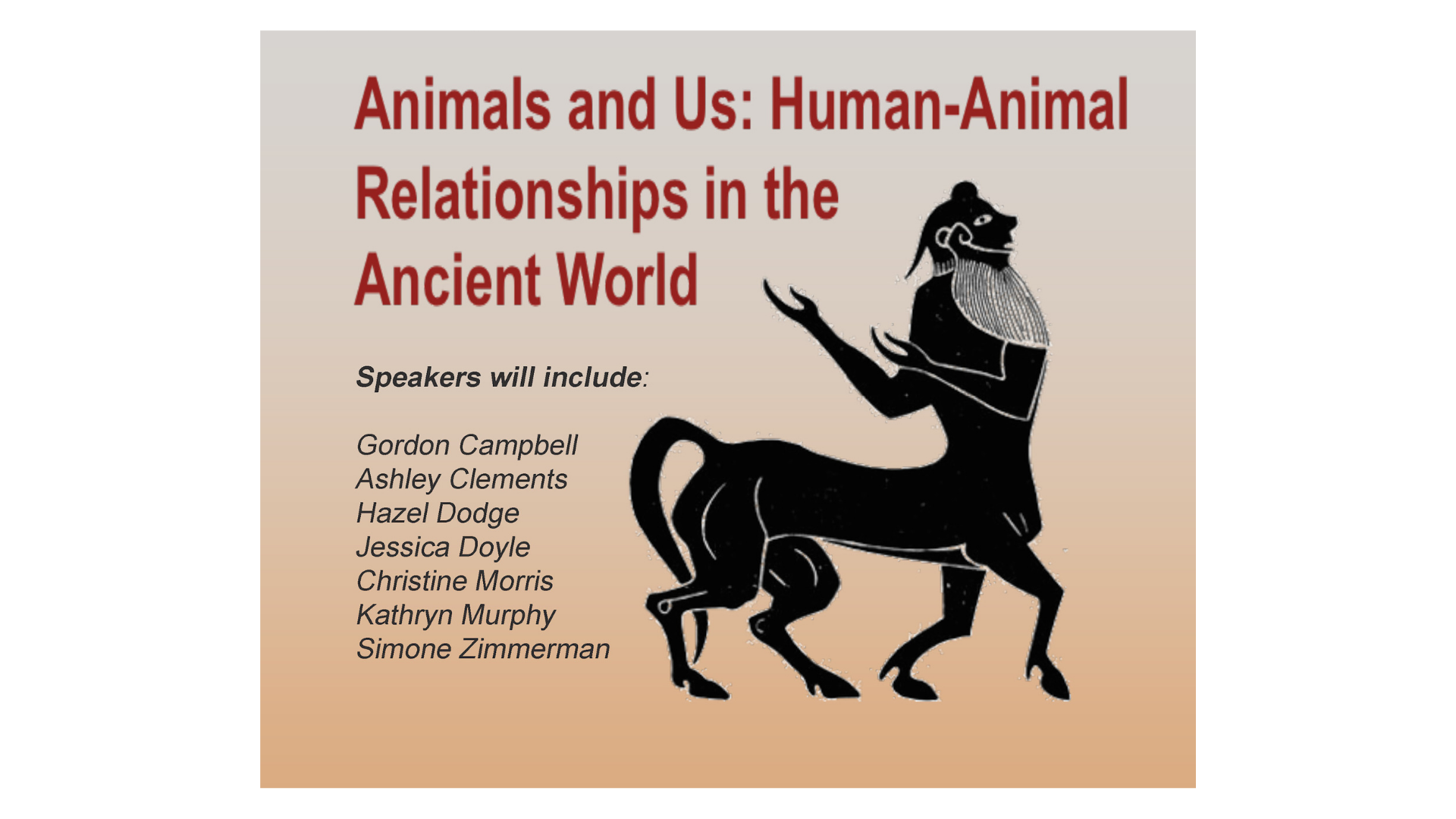 Animals and Us: Human-Animal Relationships in the Ancient World

Speakers will include:

Gordon Campbell
Ashley Clements
Hazel Dodge
Jessica Doyle
Christine Morris
Kathryn Murphy
Simone Zimmerman